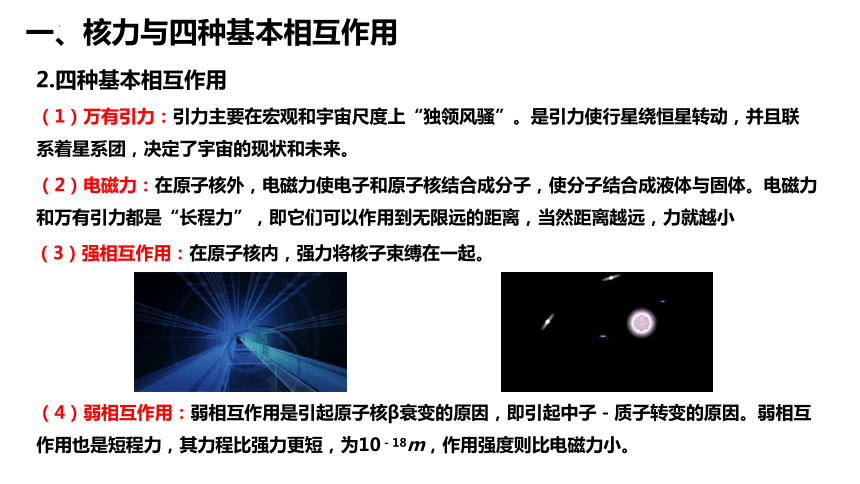 一、核力与四种基本相互作用

2.四种基本相互作用

（1）万有引力：引力主要在宏观和宇宙尺度上“独领风骚”。是引力使行星绕恒星转动，并且联系着星系团，决定了宇宙的现状和未来。

（2）电磁力：在原子核外，电磁力使电子和原子核结合成分子，使分子结合成液体与固体。电磁力和万有引力都是“长程力”，即它们可以作用到无限远的距离，当然距离越远，力就越小

（3）强相互作用：在原子核内，强力将核子束缚在一起。

（4）弱相互作用：弱相互作用是引起原子核β衰变的原因，即引起中子－质子转变的原因。弱相互作用也是短程力，其力程比强力更短，为$10^{-18}m$，作用强度则比电磁力小。